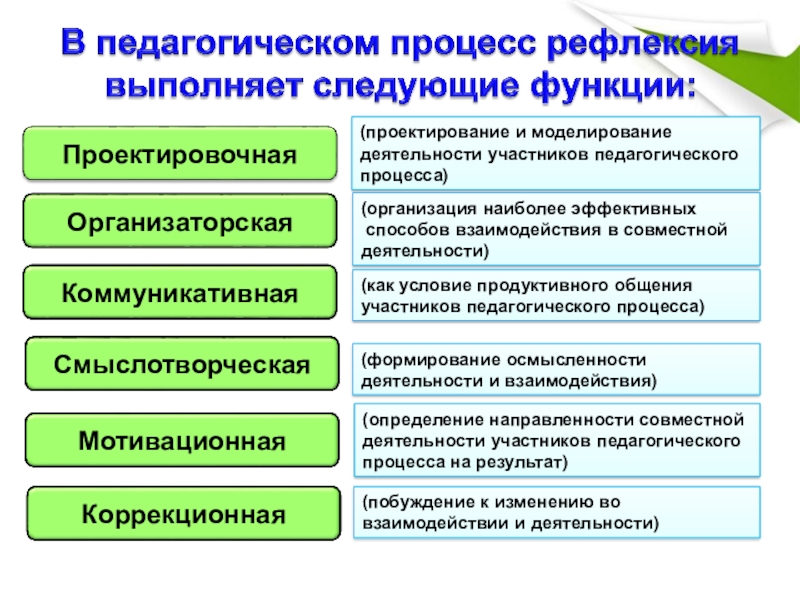 В педагогическом процесс рефлексия выполняет следующие функции:

Проектировочная

(проектирование и моделирование деятельности участников педагогического процесса)

Организаторская

(организация наиболее эффективных способов взаимодействия в совместной деятельности)

Коммуникативная

(как условие продуктивного общения участников педагогического процесса)

Смыслотворческая

(формирование осмысленности деятельности и взаимодействия)

Мотивационная

(определение направленности совместной деятельности участников педагогического процесса на результат)

Коррекционная

(побуждение к изменению во взаимодействии и деятельности)